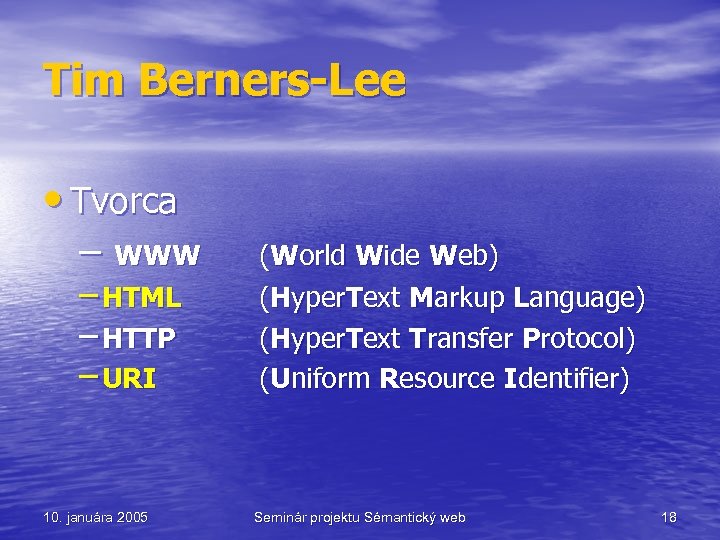 Tim Berners-Lee

• Tvorca

– WWW (World Wide Web)
– HTML (HyperText Markup Language)
– HTTP (HyperText Transfer Protocol)
– URI (Uniform Resource Identifier)

10. januára 2005 Seminár projektu Sémantický web 18